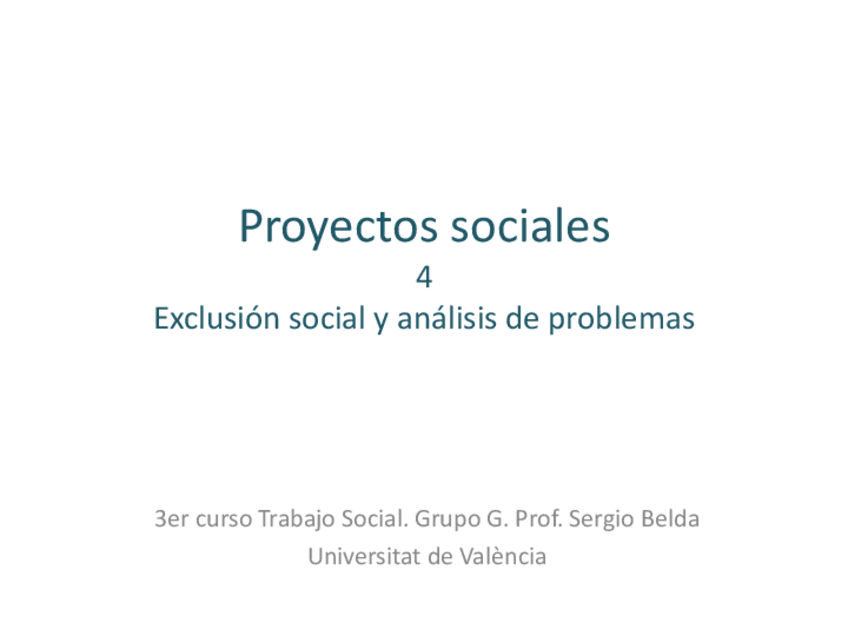 Proyectos sociales
4
Exclusión social y análisis de problemas

3er curso Trabajo Social. Grupo G. Prof. Sergio Belda
Universitat de València